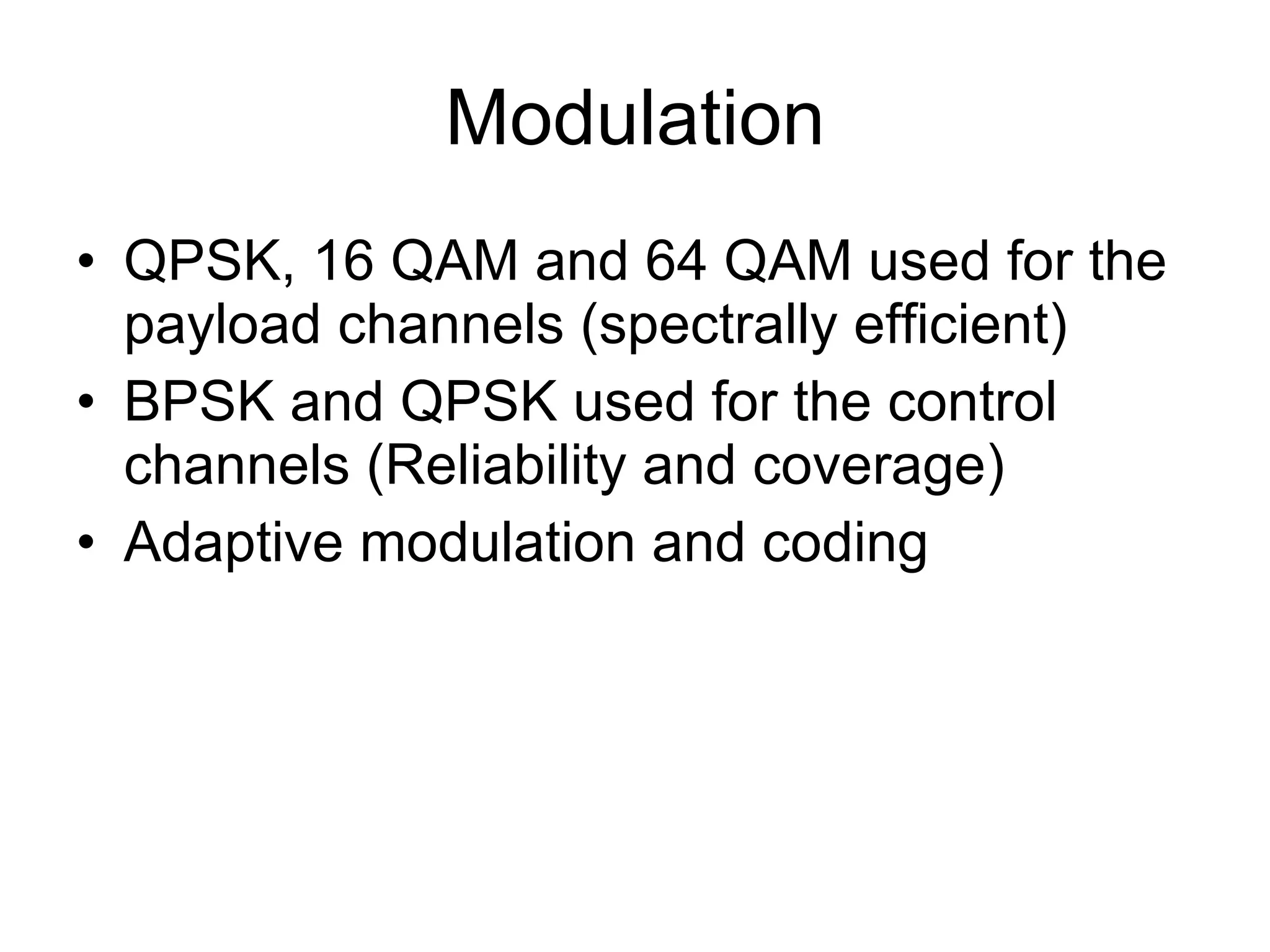 Modulation

• QPSK, 16 QAM and 64 QAM used for the payload channels (spectrally efficient)
• BPSK and QPSK used for the control channels (Reliability and coverage)
• Adaptive modulation and coding